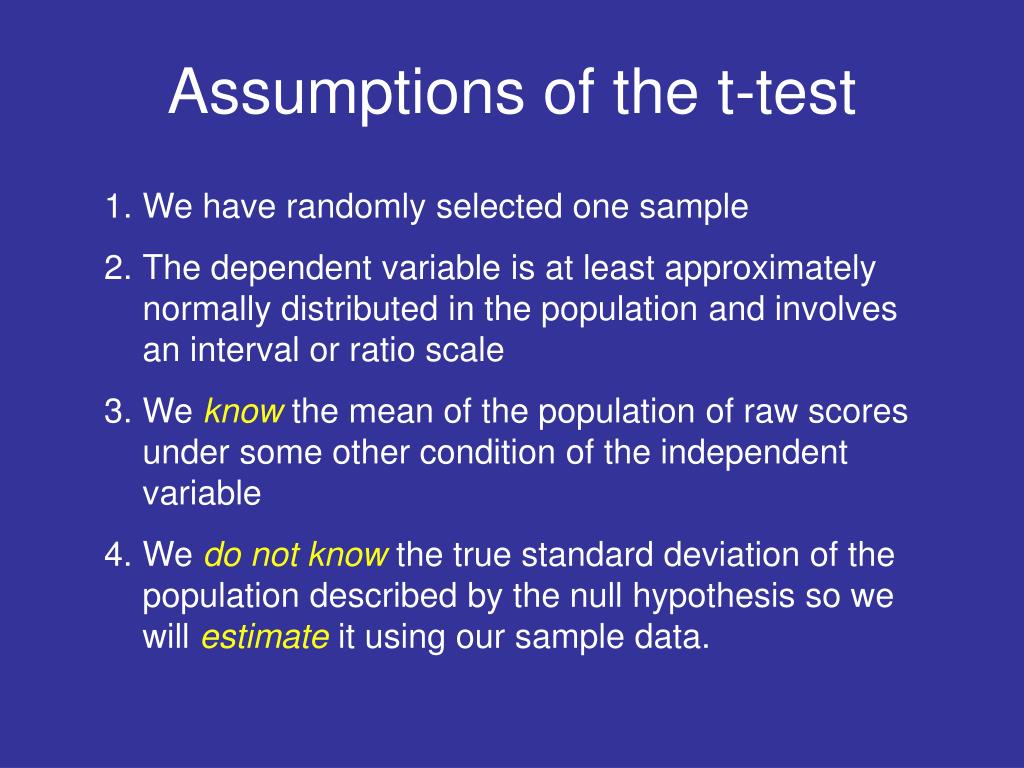 Assumptions of the t-test

1. We have randomly selected one sample

2. The dependent variable is at least approximately normally distributed in the population and involves an interval or ratio scale

3. We know the mean of the population of raw scores under some other condition of the independent variable

4. We do not know the true standard deviation of the population described by the null hypothesis so we will estimate it using our sample data.